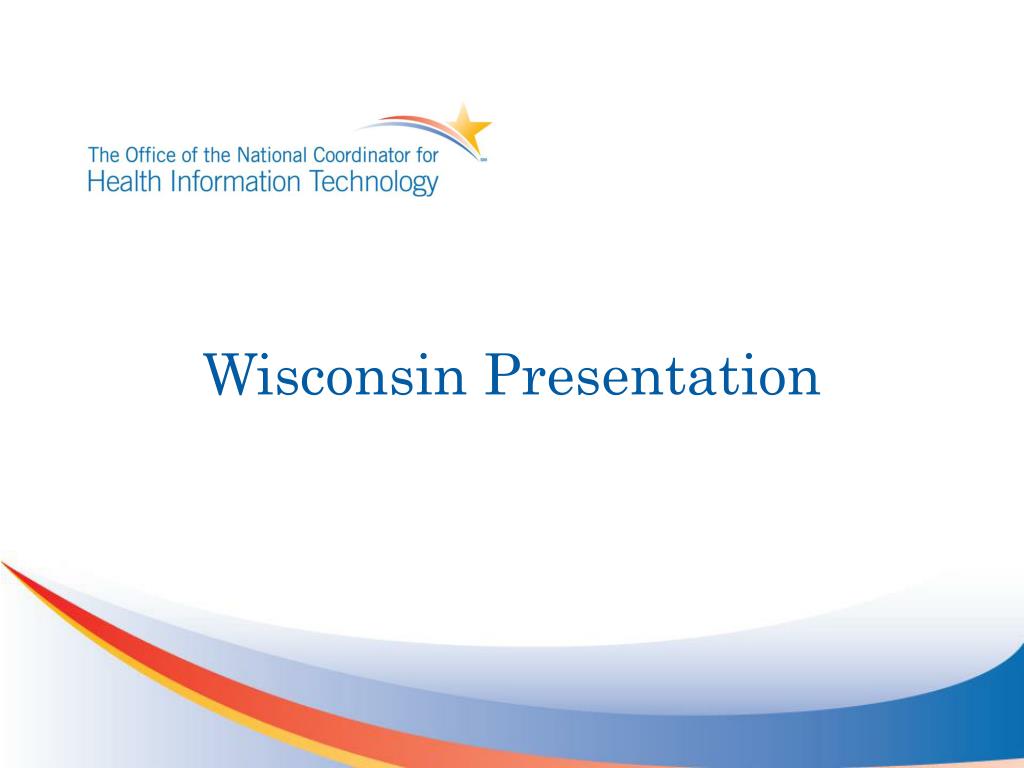 The Office of the National Coordinator for
Health Information Technology

Wisconsin Presentation